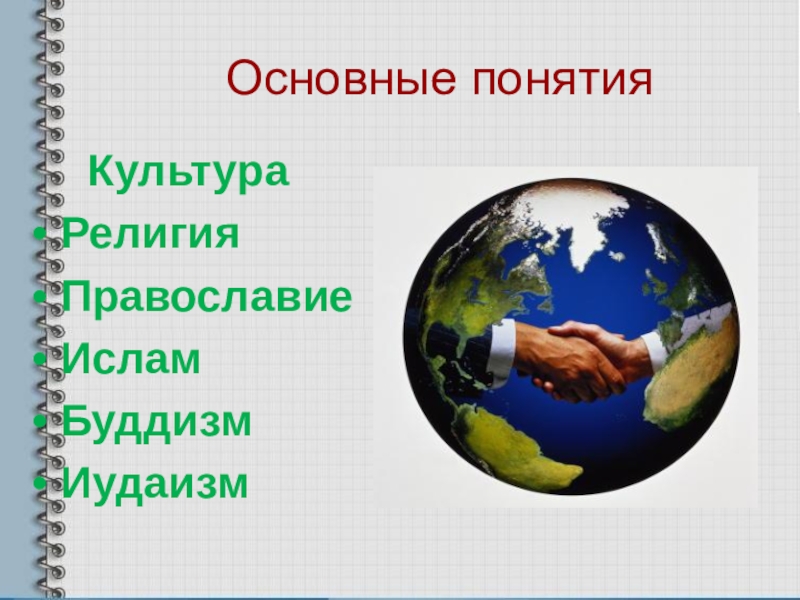 Основные понятия

Культура
• Религия
• Православие
• Ислам
• Буддизм
• Иудаизм